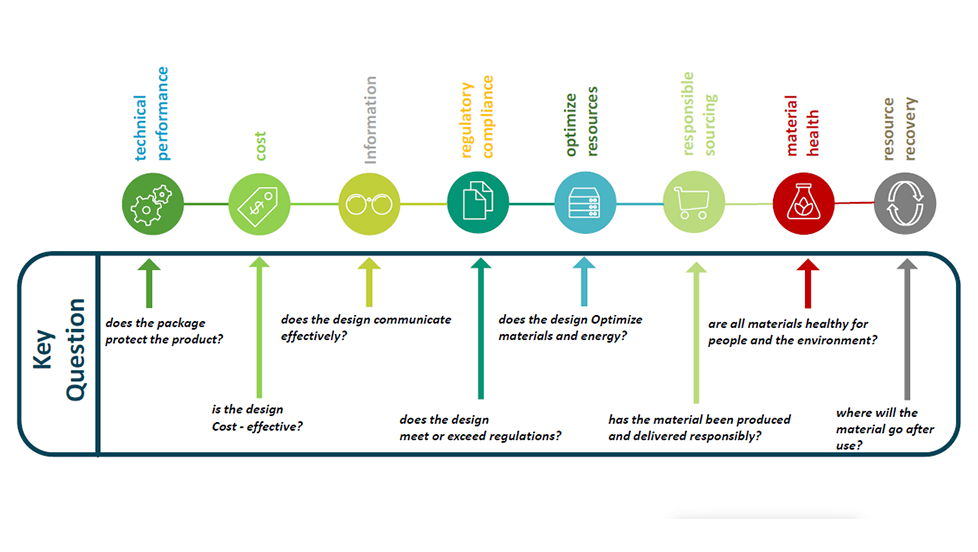 technical performance

cost

Information

regulatory compliance

optimize resources

responsible sourcing

material health

resource recovery

Key Question

does the package protect the product?

is the design Cost - effective?

does the design communicate effectively?

does the design meet or exceed regulations?

does the design Optimize materials and energy?

has the material been produced and delivered responsibly?

are all materials healthy for people and the environment?

where will the material go after use?